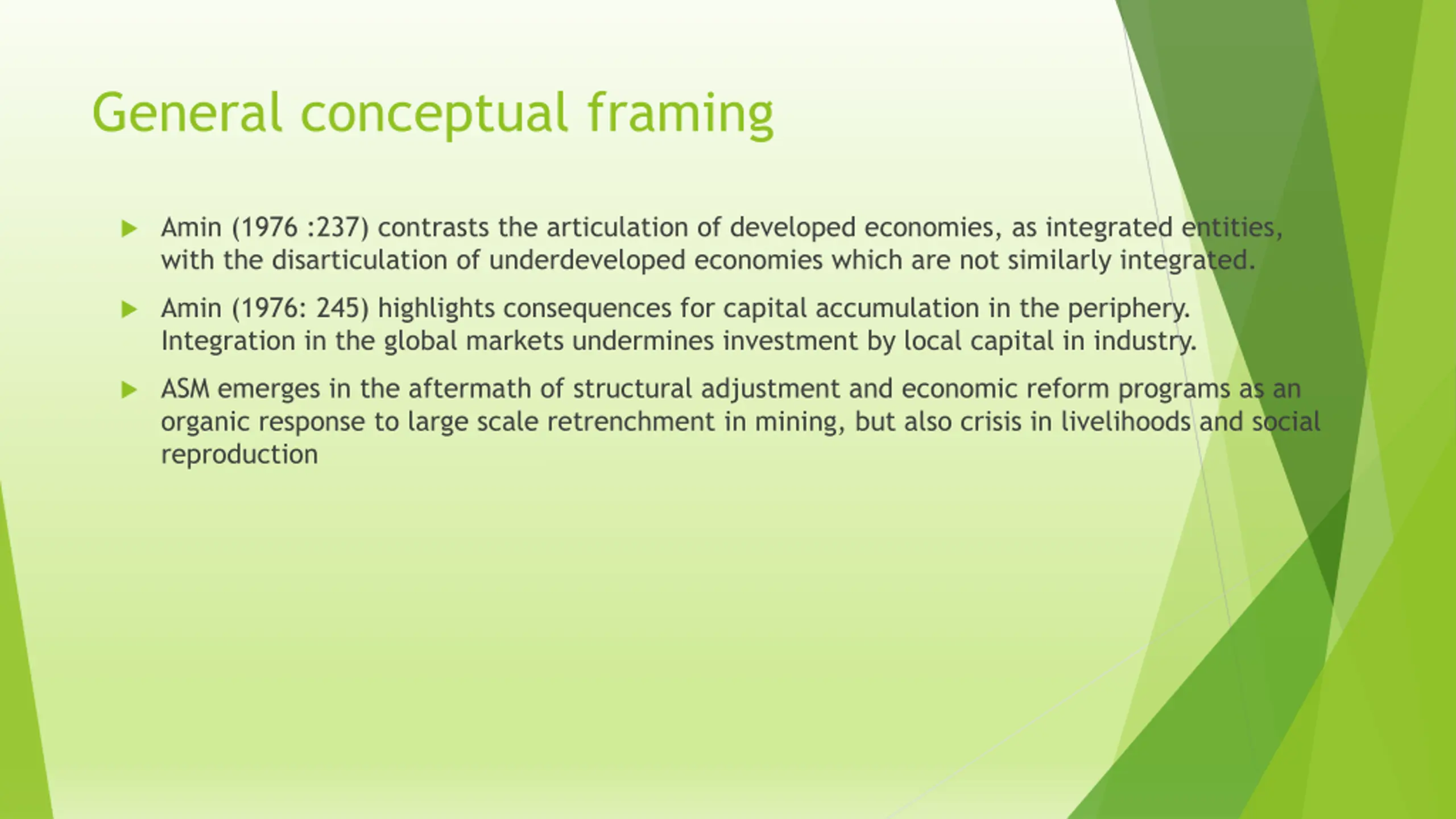 General conceptual framing

Amin (1976 :237) contrasts the articulation of developed economies, as integrated entities, with the disarticulation of underdeveloped economies which are not similarly integrated.

Amin (1976: 245) highlights consequences for capital accumulation in the periphery. Integration in the global markets undermines investment by local capital in industry.

ASM emerges in the aftermath of structural adjustment and economic reform programs as an organic response to large scale retrenchment in mining, but also crisis in livelihoods and social reproduction